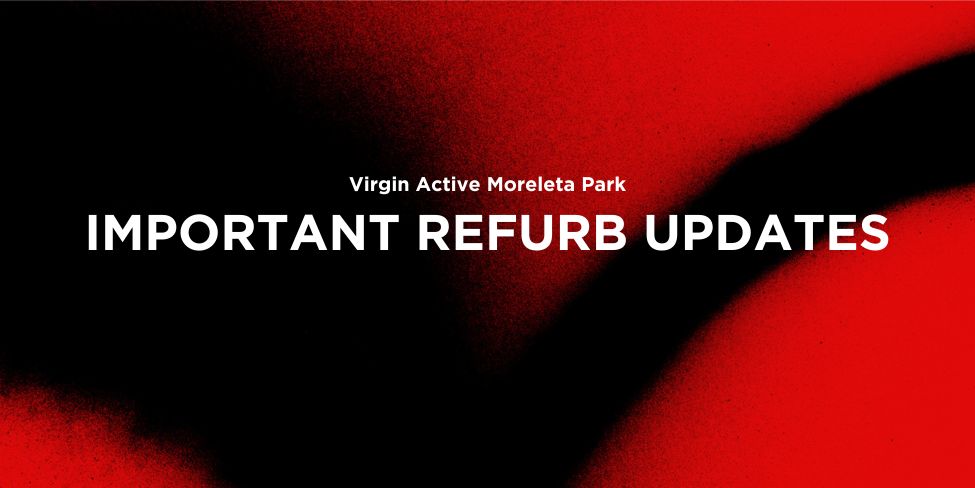 Virgin Active Moreleta Park

IMPORTANT REFURB UPDATES